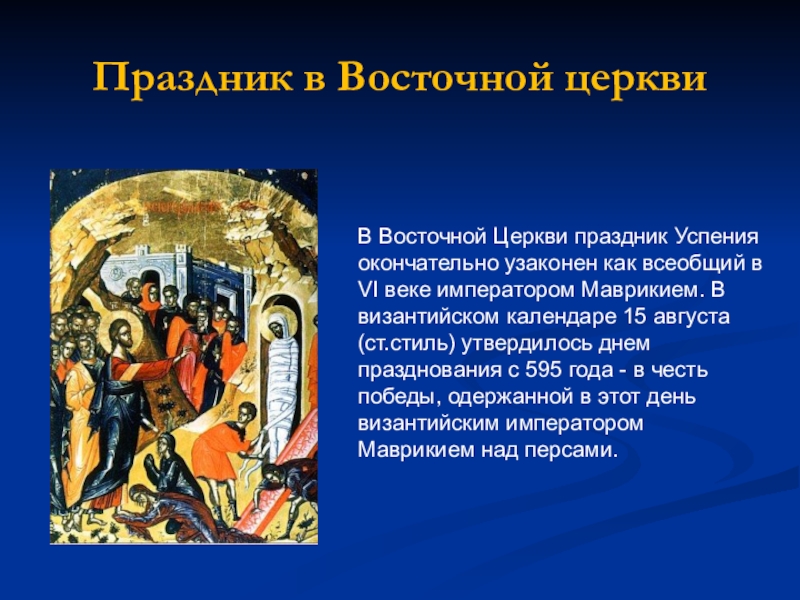 Праздник в Восточной церкви

В Восточной Церкви праздник Успения окончательно узаконен как всеобщий в VI веке императором Маврикием. В византийском календаре 15 августа (ст.стиль) утвердилось днем празднования с 595 года - в честь победы, одержанной в этот день византийским императором Маврикием над персами.